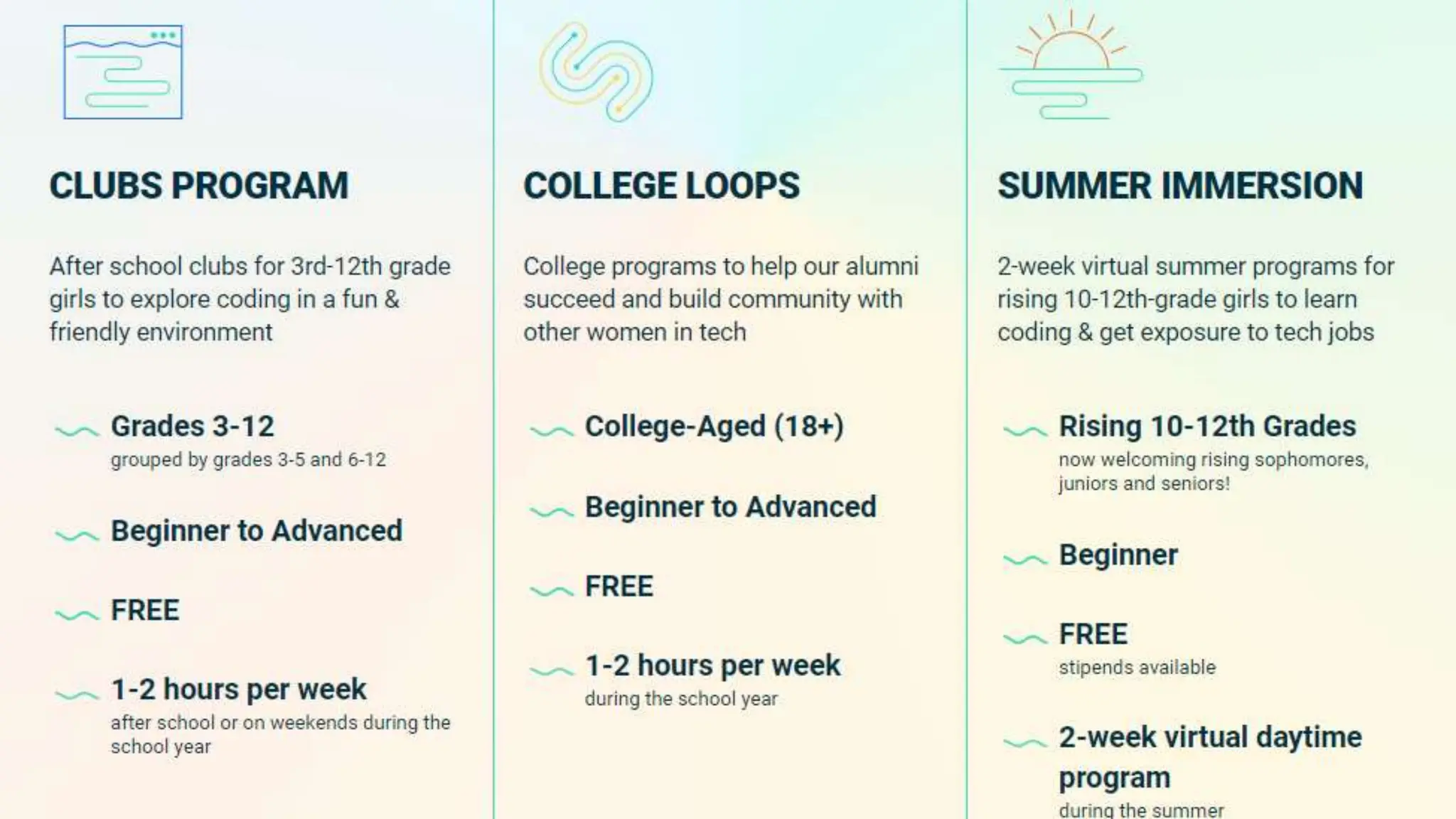 CLUBS PROGRAM

After school clubs for 3rd-12th grade girls to explore coding in a fun & friendly environment

Grades 3-12
grouped by grades 3-5 and 6-12

Beginner to Advanced

FREE

1-2 hours per week
after school or on weekends during the school year

COLLEGE LOOPS

College programs to help our alumni succeed and build community with other women in tech

College-Aged (18+)

Beginner to Advanced

FREE

1-2 hours per week
during the school year

SUMMER IMMERSION

2-week virtual summer programs for rising 10-12th-grade girls to learn coding & get exposure to tech jobs

Rising 10-12th Grades
now welcoming rising sophomores, juniors and seniors!

Beginner

FREE
stipends available

2-week virtual daytime program
during the summer